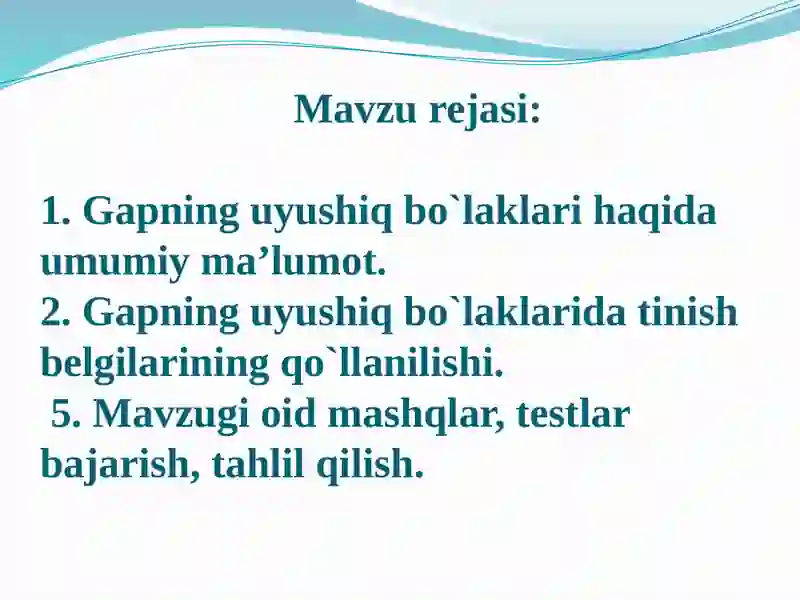 Mavzu rejasi:

1. Gapning uyushiq bo`laklari haqida umumiy ma’lumot.
2. Gapning uyushiq bo`laklarida tinish belgilarining qo`llanilishi.
5. Mavzugi oid mashqlar, testlar bajarish, tahlil qilish.